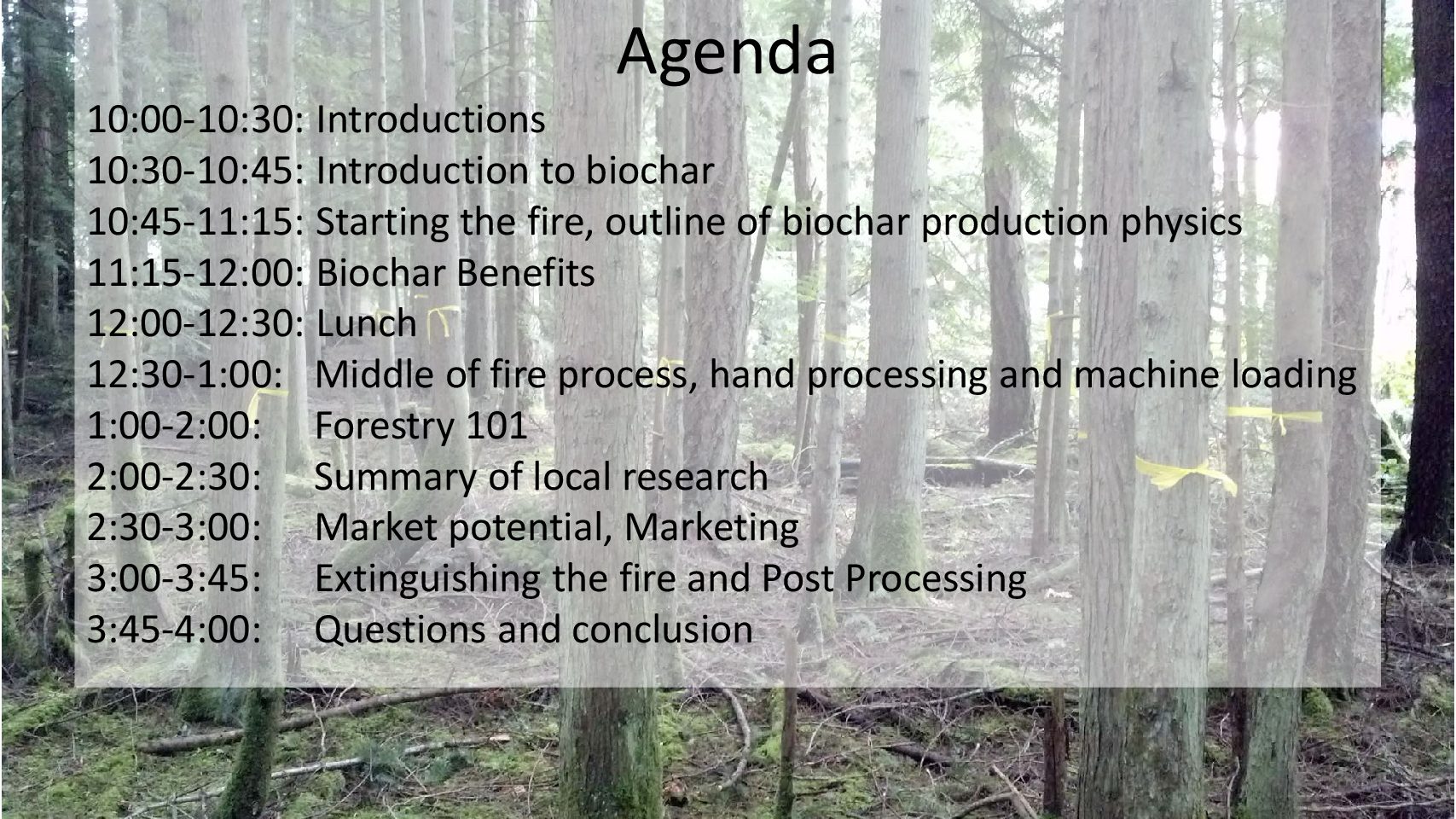 Agenda

10:00-10:30: Introductions
10:30-10:45: Introduction to biochar
10:45-11:15: Starting the fire, outline of biochar production physics
11:15-12:00: Biochar Benefits
12:00-12:30: Lunch
12:30-1:00: Middle of fire process, hand processing and machine loading
1:00-2:00: Forestry 101
2:00-2:30: Summary of local research
2:30-3:00: Market potential, Marketing
3:00-3:45: Extinguishing the fire and Post Processing
3:45-4:00: Questions and conclusion